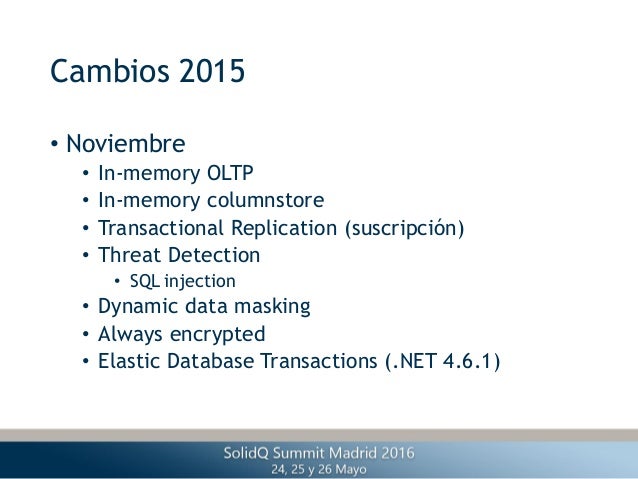 Cambios 2015

• Noviembre
  • In-memory OLTP
  • In-memory columnstore
  • Transactional Replication (suscripción)
  • Threat Detection
    • SQL injection
  • Dynamic data masking
  • Always encrypted
  • Elastic Database Transactions (.NET 4.6.1)

SolidQ Summit Madrid 2016
24, 25 y 26 Mayo